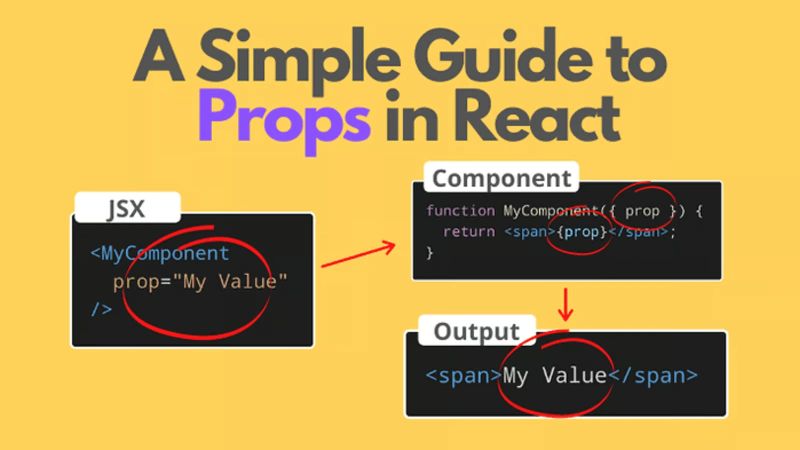 A Simple Guide to Props in React

JSX

<MyComponent
  prop="My Value"
/>

Component

function MyComponent({ prop }) {
  return <span>{prop}</span>;
}

Output

<span>My Value</span>